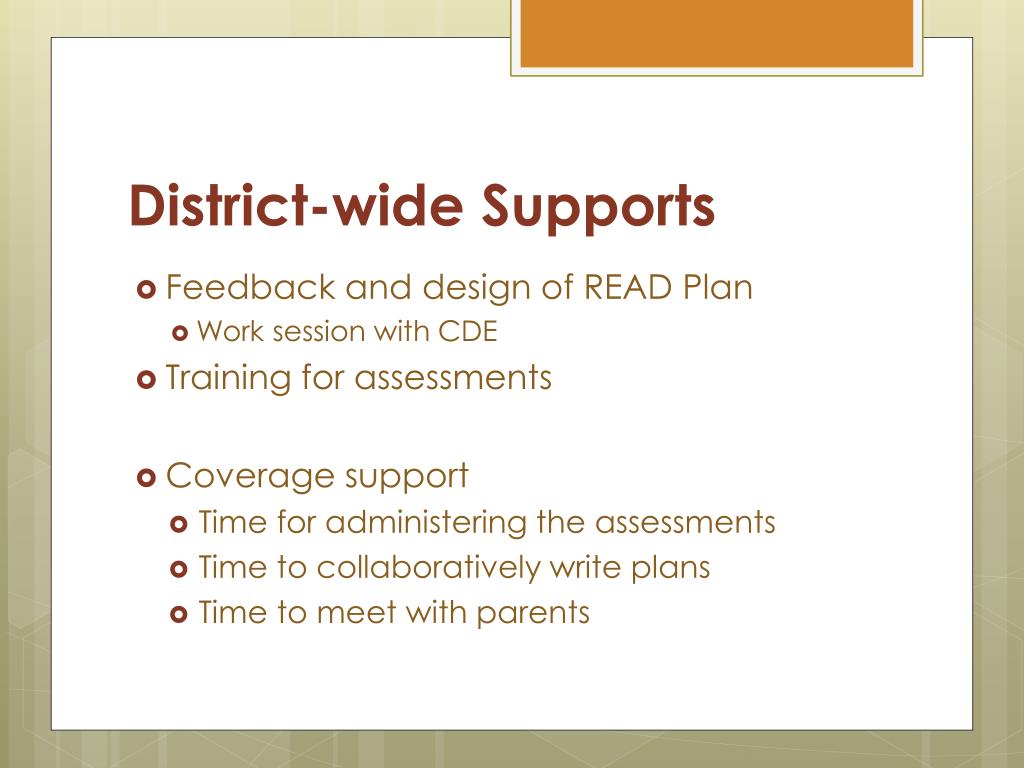 District-wide Supports

Feedback and design of READ Plan
Work session with CDE
Training for assessments

Coverage support
Time for administering the assessments
Time to collaboratively write plans
Time to meet with parents